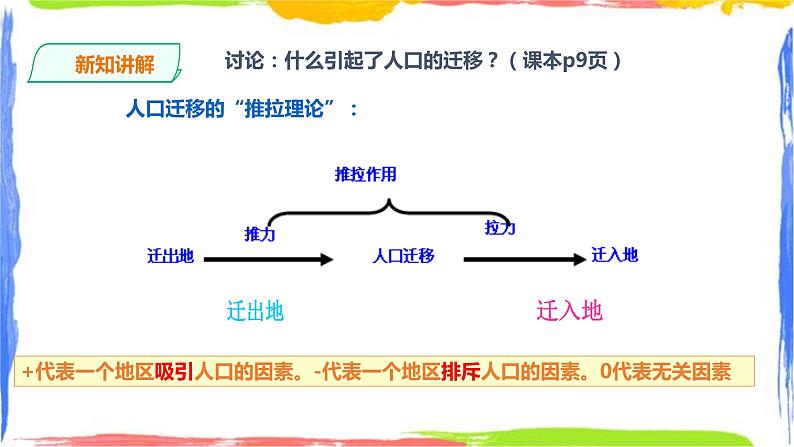 新知讲解

讨论：什么引起了人口的迁移？（课本p9页）

人口迁移的“推拉理论”：

推拉作用

推力

拉力

迁出地

人口迁移

迁入地

迁出地

迁入地

+代表一个地区吸引人口的因素。-代表一个地区排斥人口的因素。0代表无关因素